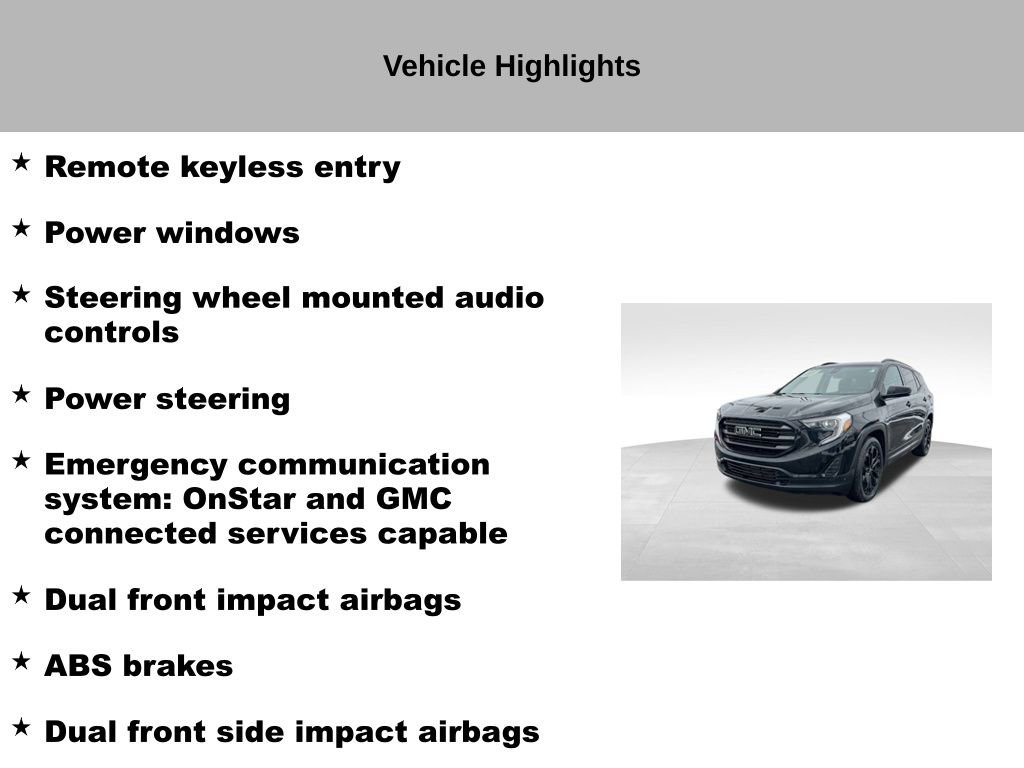 Vehicle Highlights

★ Remote keyless entry

★ Power windows

★ Steering wheel mounted audio controls

★ Power steering

★ Emergency communication system: OnStar and GMC connected services capable

★ Dual front impact airbags

★ ABS brakes

★ Dual front side impact airbags

GMC